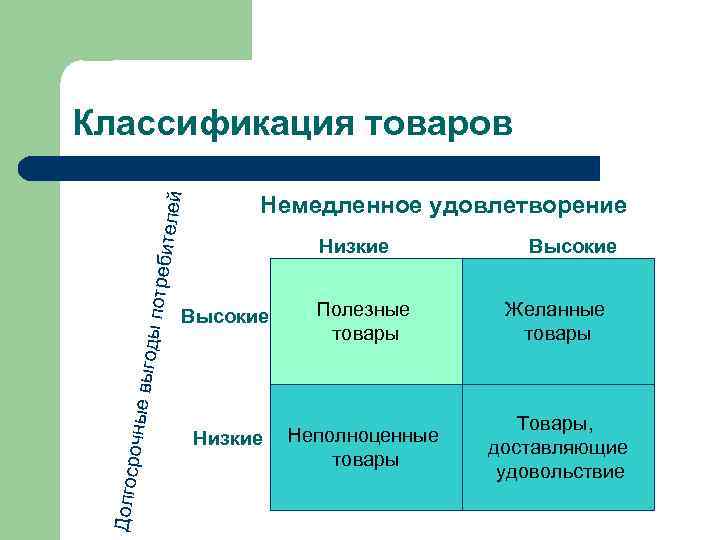 Классификация товаров

Долгосрочные выгоды потребителей

Немедленное удовлетворение

| | Низкие | Высокие |
|---|---|---|
| Высокие | Полезные товары | Желанные товары |
| Низкие | Неполноценные товары | Товары, доставляющие удовольствие |